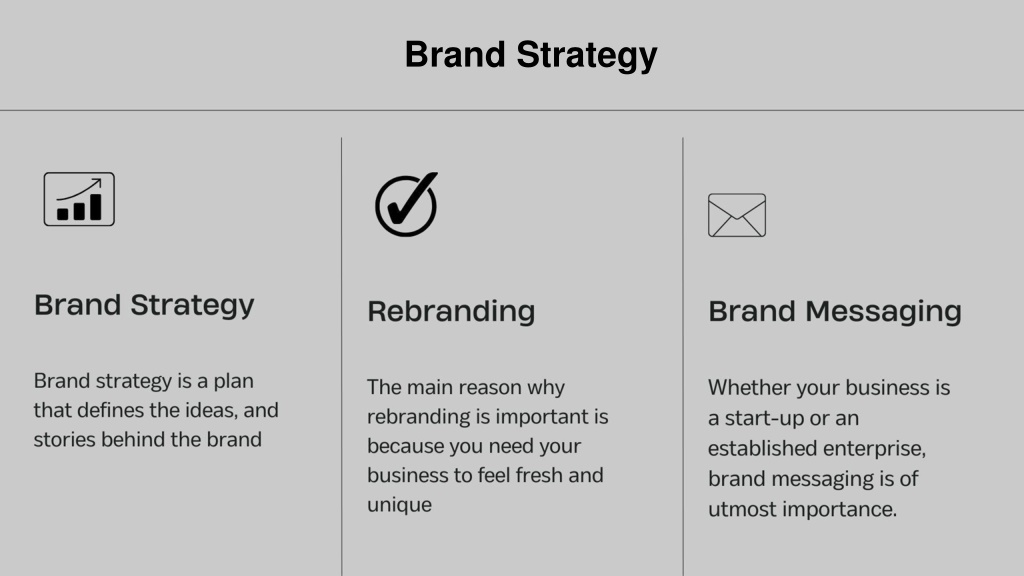 Brand Strategy

Brand Strategy

Brand strategy is a plan that defines the ideas, and stories behind the brand

Rebranding

The main reason why rebranding is important is because you need your business to feel fresh and unique

Brand Messaging

Whether your business is a start-up or an established enterprise, brand messaging is of utmost importance.